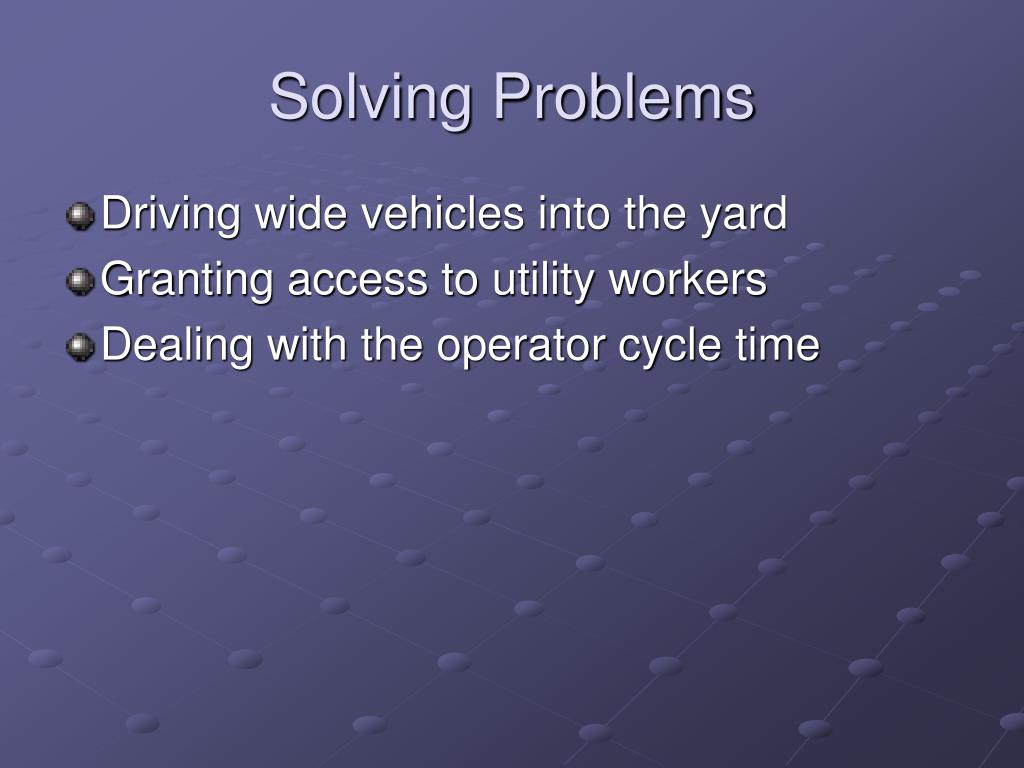 Solving Problems

Driving wide vehicles into the yard
Granting access to utility workers
Dealing with the operator cycle time